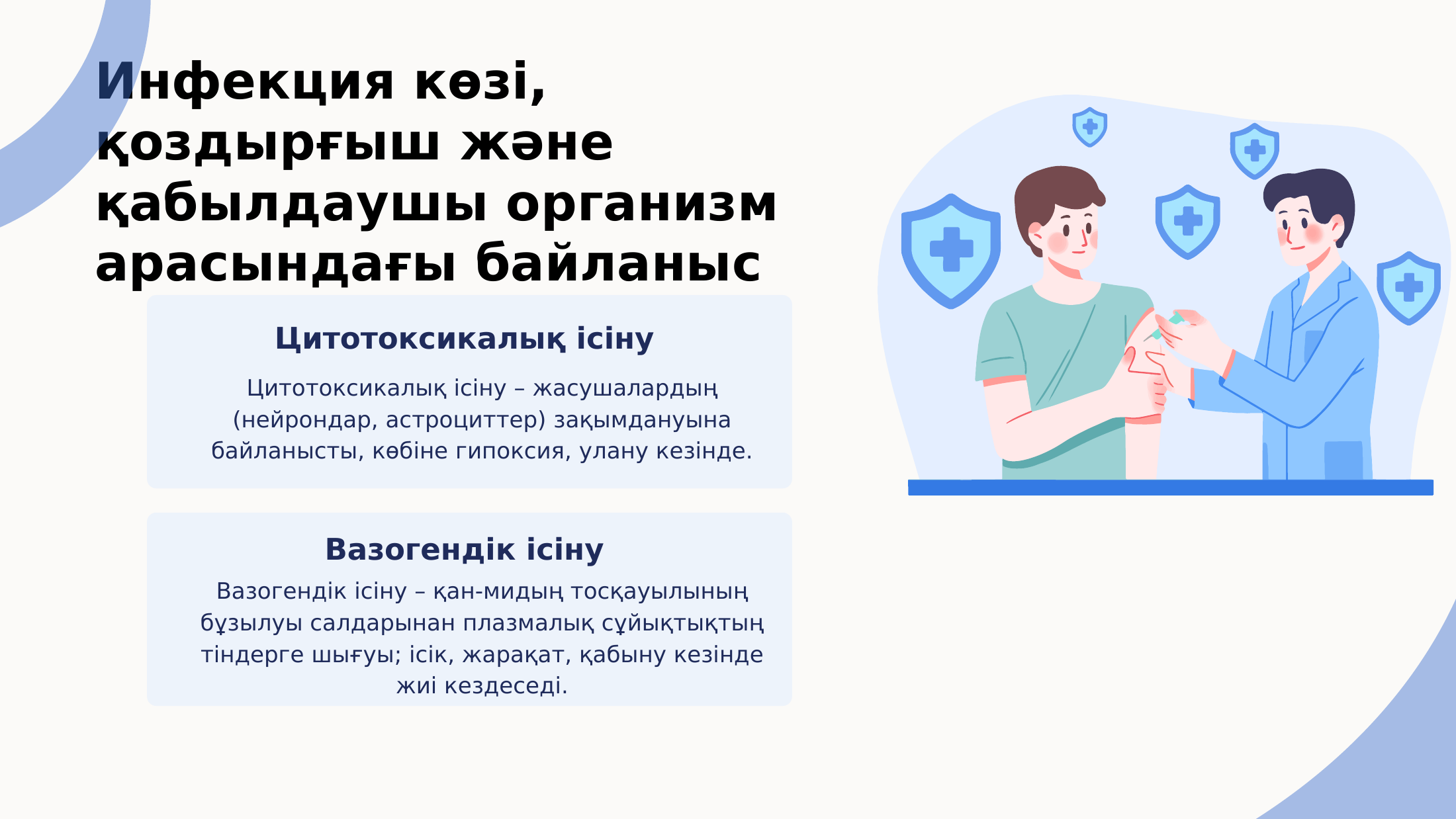 Инфекция көзі, қоздырғыш және қабылдаушы организм арасындағы байланыс

Цитотоксикалық ісіну

Цитотоксикалық ісіну – жасушалардың (нейрондар, астроциттер) зақымдануына байланысты, көбіне гипоксия, улану кезінде.

Вазогендік ісіну

Вазогендік ісіну – қан-мидың тосқауылының бұзылуы салдарынан плазмалық сұйықтықтың тіндерге шығуы; ісік, жарақат, қабыну кезінде жиі кездеседі.